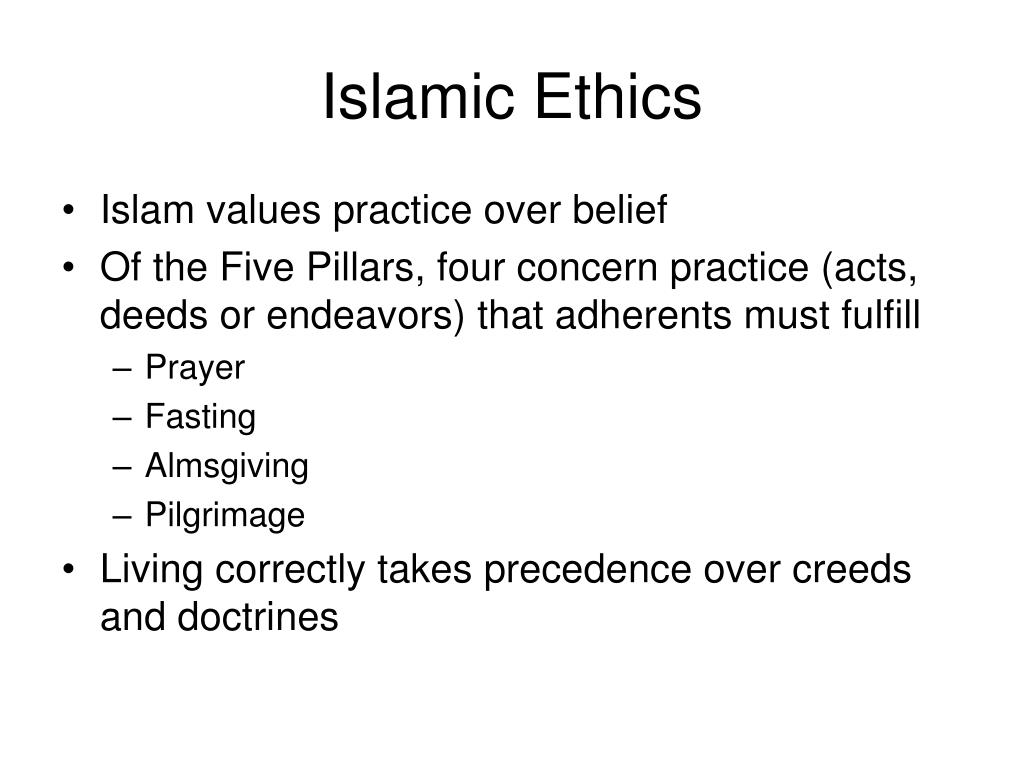 Islamic Ethics

• Islam values practice over belief
• Of the Five Pillars, four concern practice (acts, deeds or endeavors) that adherents must fulfill
  – Prayer
  – Fasting
  – Almsgiving
  – Pilgrimage
• Living correctly takes precedence over creeds and doctrines